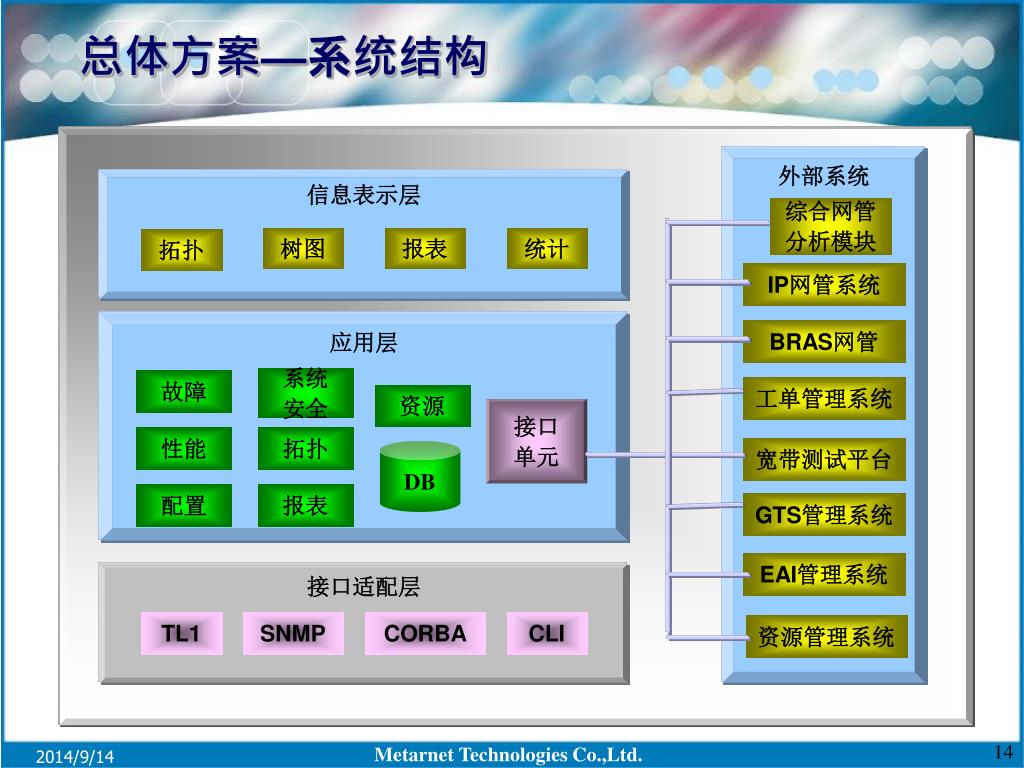 总体方案—系统结构

信息表示层

拓扑 树图 报表 统计

应用层

故障 系统安全 资源

性能 拓扑

配置 报表

DB

接口单元

接口适配层

TL1 SNMP CORBA CLI

外部系统

综合网管分析模块

IP网管系统

BRAS网管

工单管理系统

宽带测试平台

GTS管理系统

EAI管理系统

资源管理系统

2014/9/14 Metarnet Technologies Co.,Ltd. 14